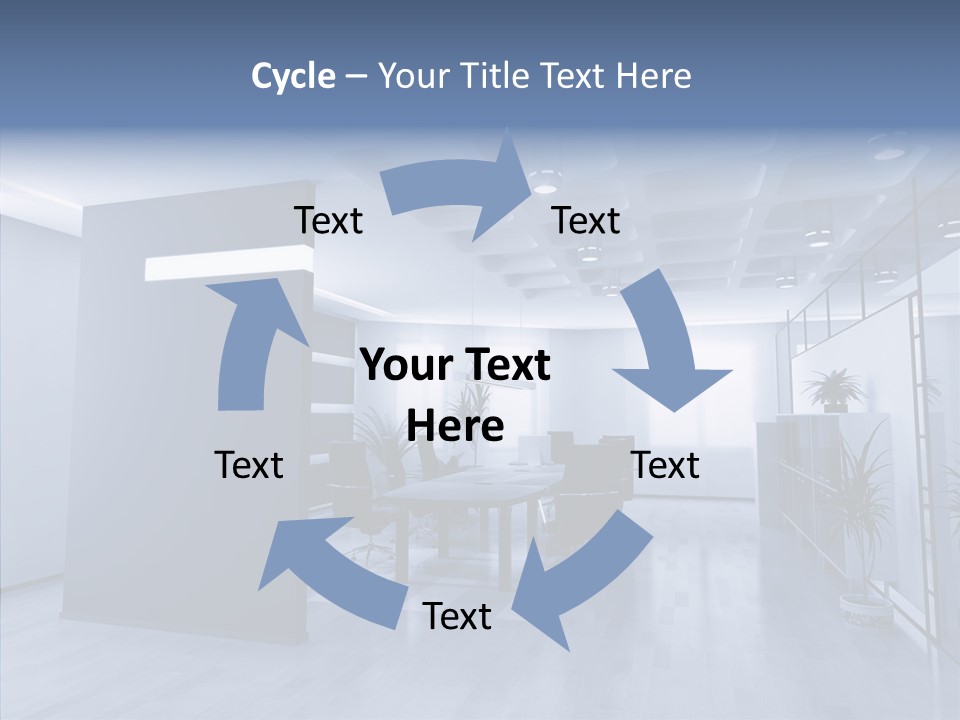 Cycle – Your Title Text Here

Text

Text

Your Text Here

Text

Text

Text